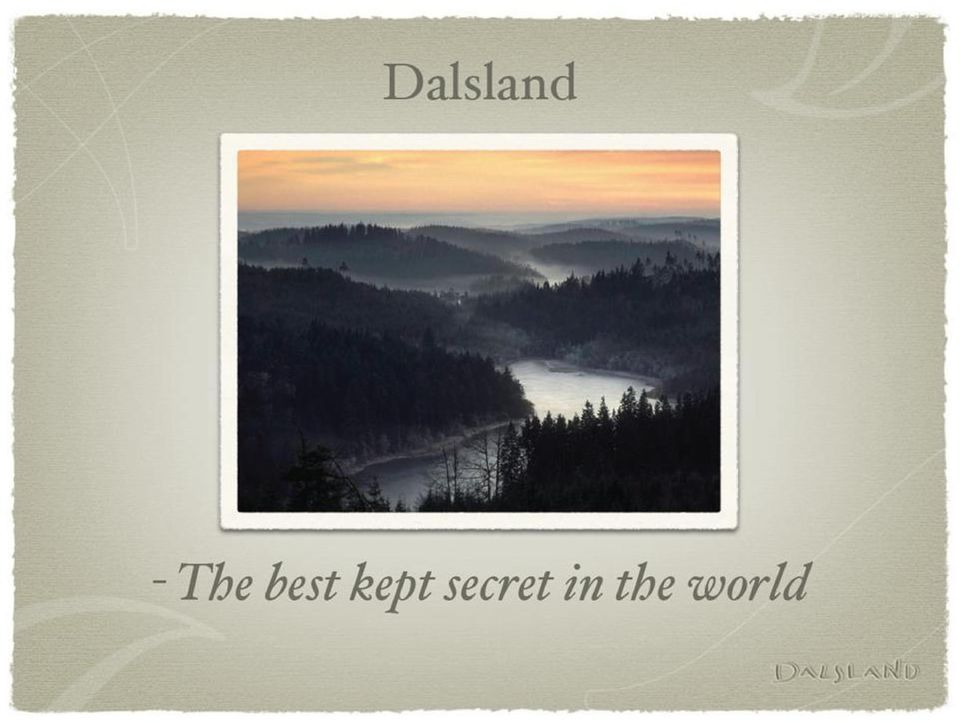 Dalsland

- The best kept secret in the world

DALSLAND